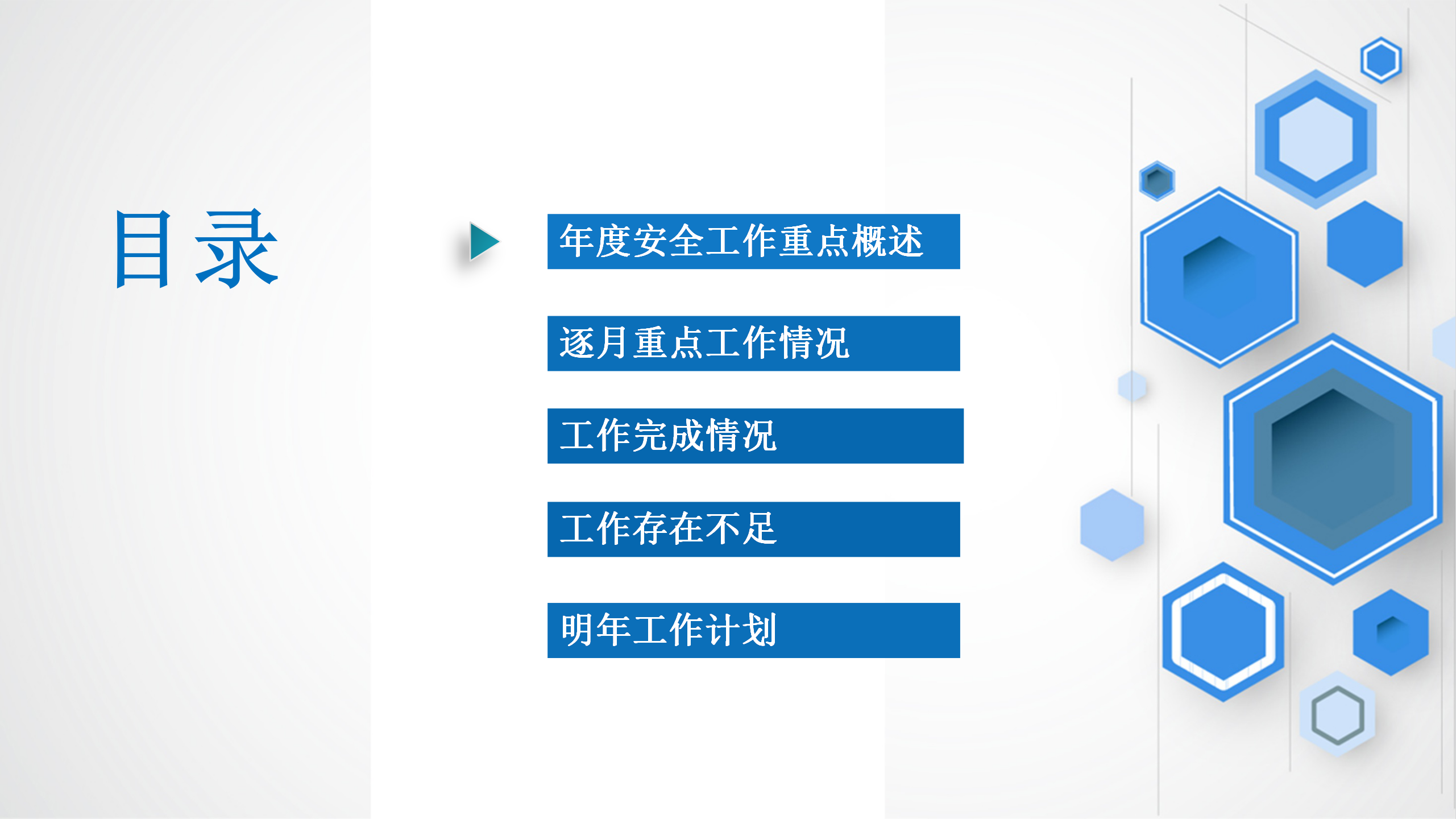 目录

年度安全工作重点概述

逐月重点工作情况

工作完成情况

工作存在不足

明年工作计划